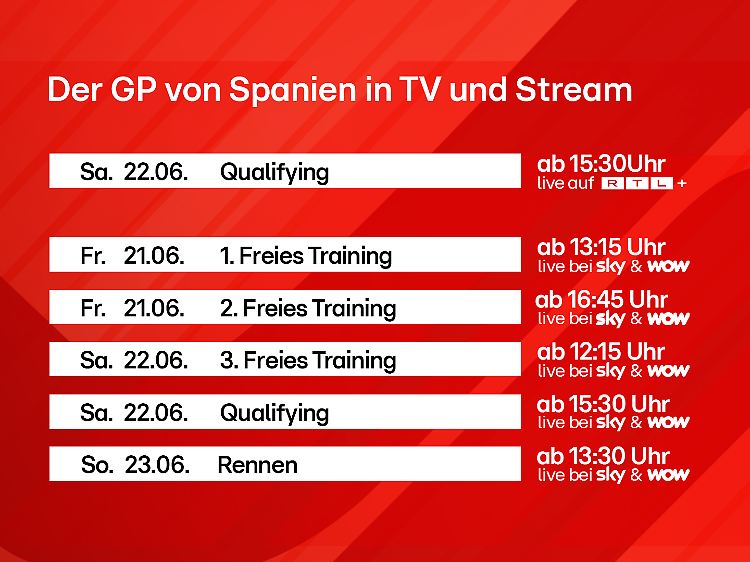 Der GP von Spanien in TV und Stream

Sa. 22.06. Qualifying
ab 15:30Uhr
live auf RTL+

Fr. 21.06. 1. Freies Training
ab 13:15 Uhr
live bei sky & wow

Fr. 21.06. 2. Freies Training
ab 16:45 Uhr
live bei sky & wow

Sa. 22.06. 3. Freies Training
ab 12:15 Uhr
live bei sky & wow

Sa. 22.06. Qualifying
ab 15:30 Uhr
live bei sky & wow

So. 23.06. Rennen
ab 13:30 Uhr
live bei sky & wow